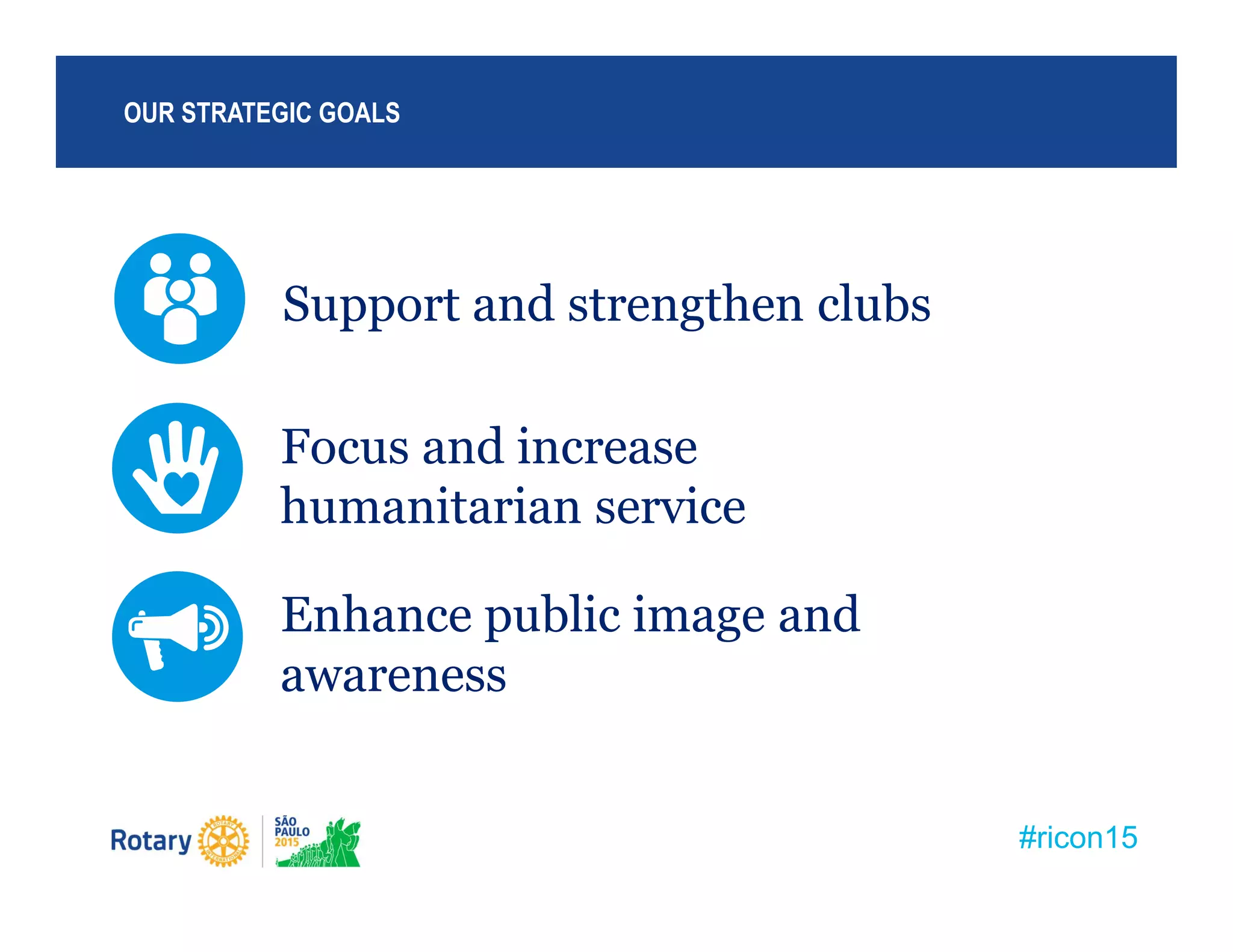 OUR STRATEGIC GOALS

Support and strengthen clubs

Focus and increase humanitarian service

Enhance public image and awareness

Rotary ROTARY INTERNATIONAL SÃO PAULO 2015

#ricon15